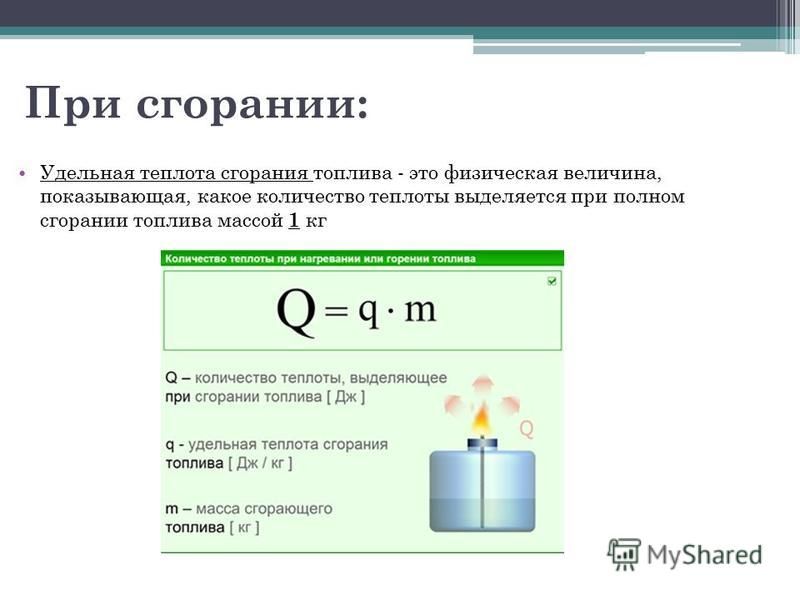 При сгорании:

• Удельная теплота сгорания топлива - это физическая величина, показывающая, какое количество теплоты выделяется при полном сгорании топлива массой 1 кг

Количество теплоты при нагревании или горении топлива

$Q = q \cdot m$

Q – количество теплоты, выделяющее при сгорании топлива [ Дж ]

q - удельная теплота сгорания топлива [ Дж / кг ]

m – масса сгорающего топлива [ кг ]

Q

MyShared